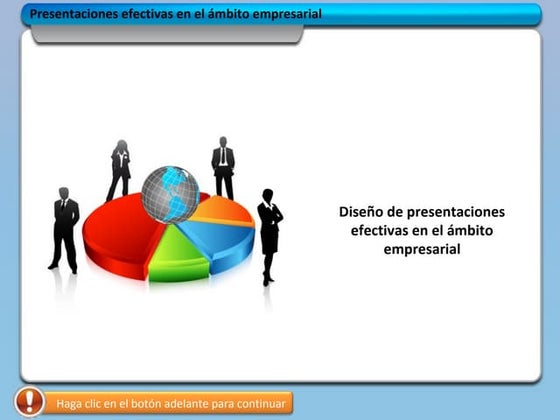 Presentaciones efectivas en el ámbito empresarial

Diseño de presentaciones efectivas en el ámbito empresarial

Haga clic en el botón adelante para continuar